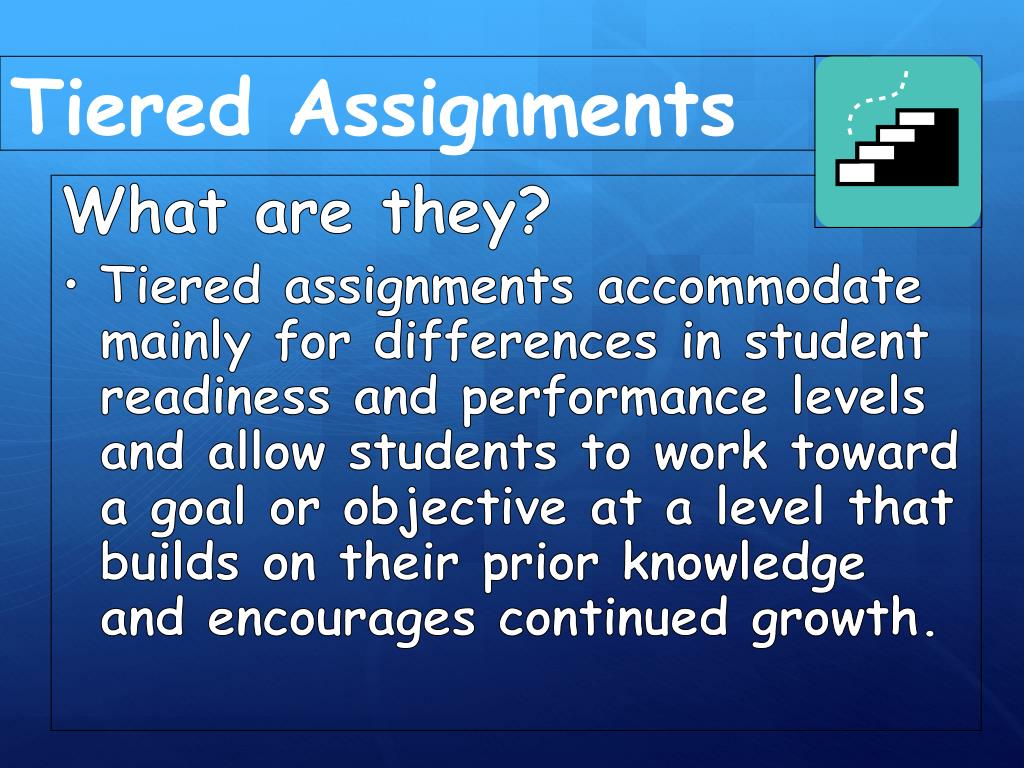 Tiered Assignments

What are they?

• Tiered assignments accommodate mainly for differences in student readiness and performance levels and allow students to work toward a goal or objective at a level that builds on their prior knowledge and encourages continued growth.